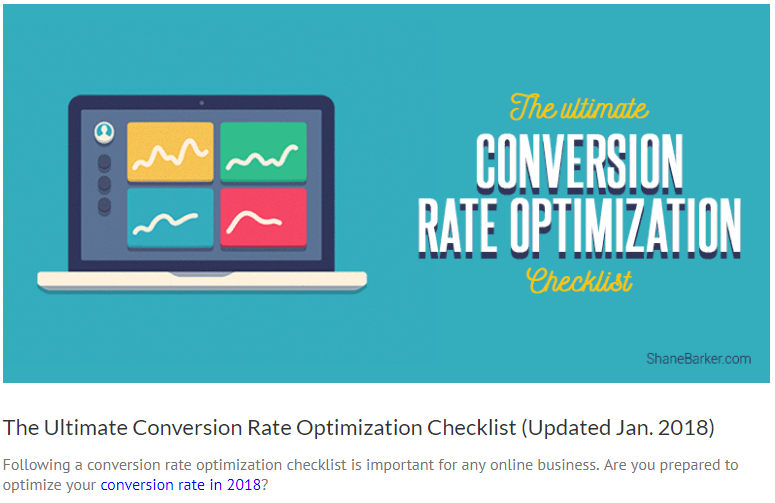 The ultimate
CONVERSION
RATE OPTIMIZATION
Checklist

ShaneBarker.com

The Ultimate Conversion Rate Optimization Checklist (Updated Jan. 2018)

Following a conversion rate optimization checklist is important for any online business. Are you prepared to optimize your conversion rate in 2018?